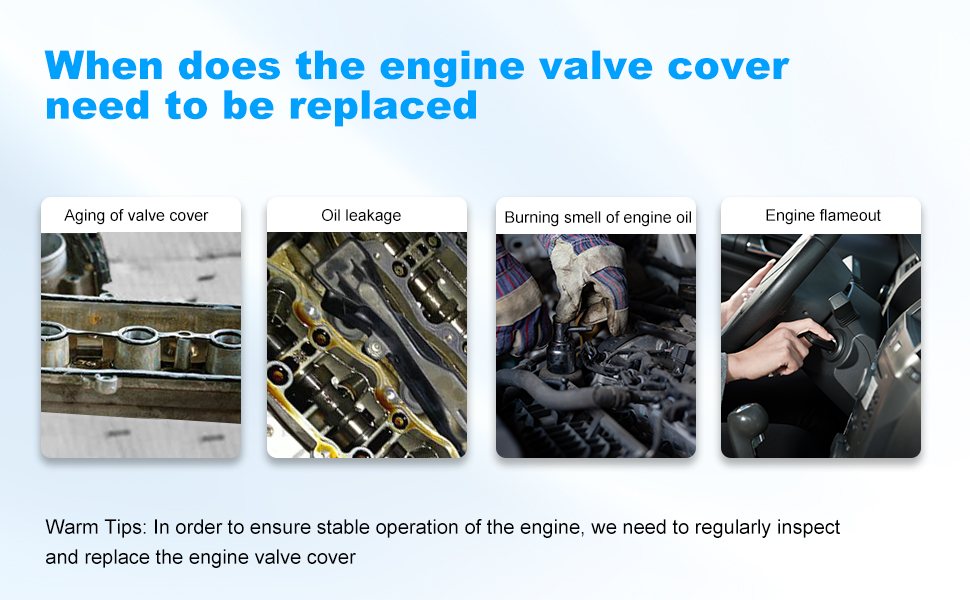 When does the engine valve cover need to be replaced

Aging of valve cover

Oil leakage

Burning smell of engine oil

Engine flameout

Warm Tips: In order to ensure stable operation of the engine, we need to regularly inspect and replace the engine valve cover